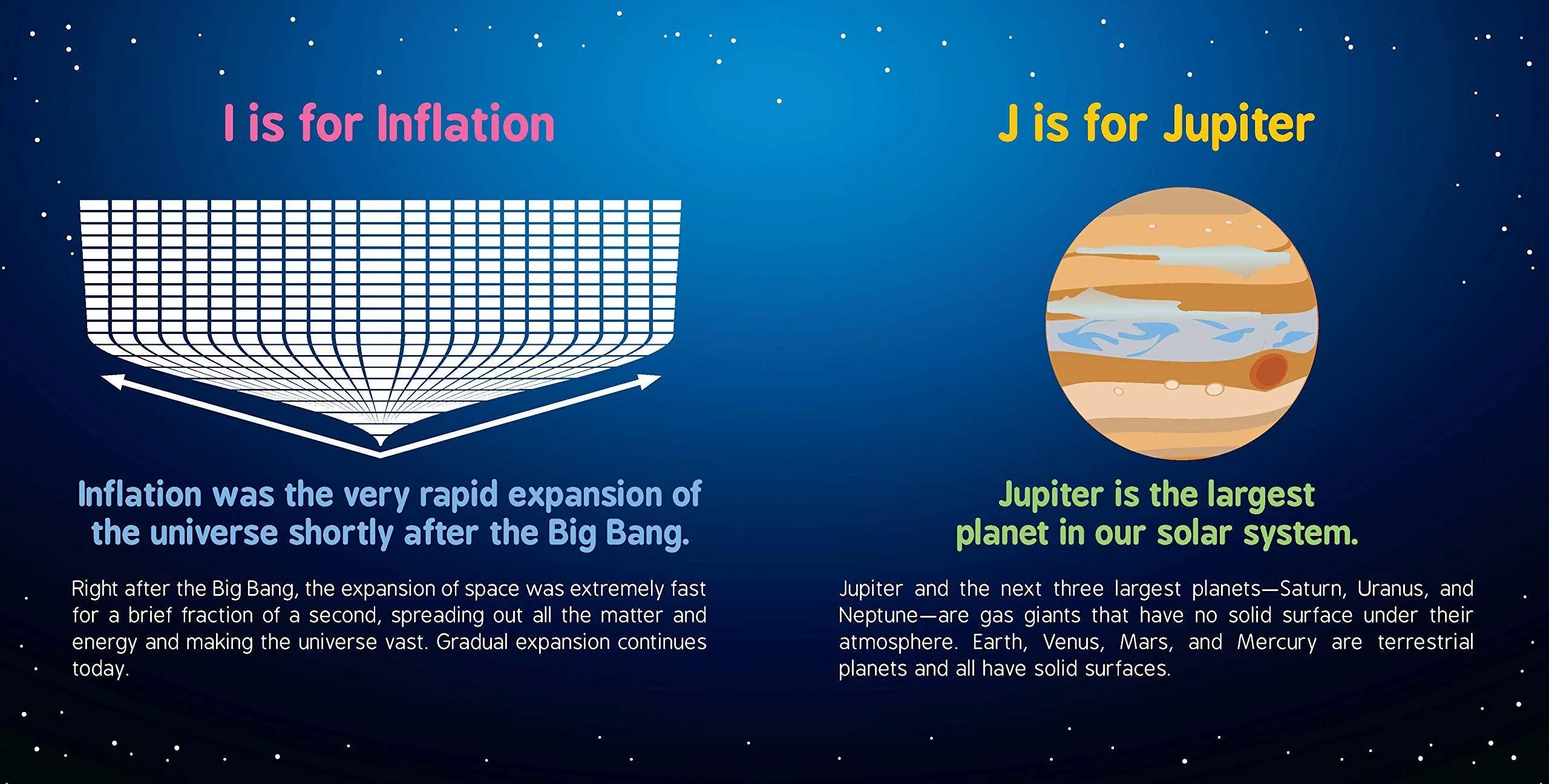 I is for Inflation

Inflation was the very rapid expansion of the universe shortly after the Big Bang.

Right after the Big Bang, the expansion of space was extremely fast for a brief fraction of a second, spreading out all the matter and energy and making the universe vast. Gradual expansion continues today.

J is for Jupiter

Jupiter is the largest planet in our solar system.

Jupiter and the next three largest planets—Saturn, Uranus, and Neptune—are gas giants that have no solid surface under their atmosphere. Earth, Venus, Mars, and Mercury are terrestrial planets and all have solid surfaces.